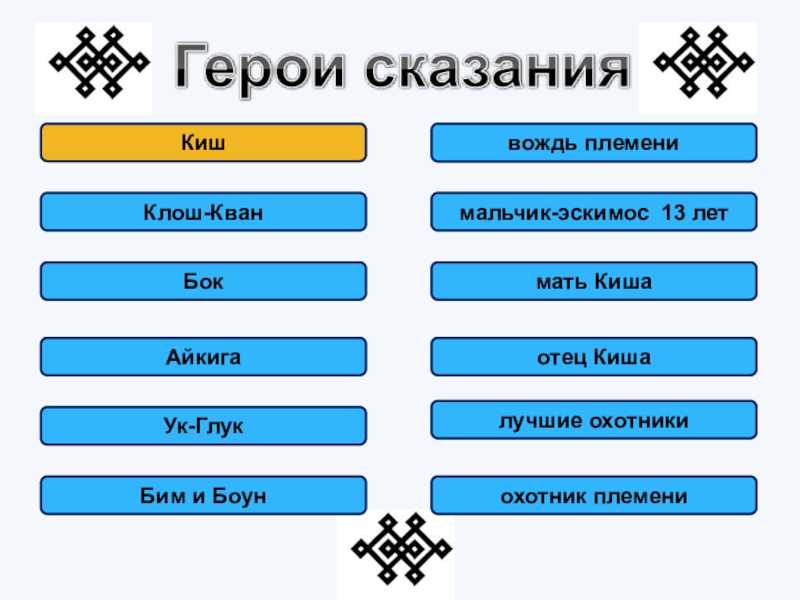 Герои сказания

Киш

Клош-Кван

Бок

Айкига

Ук-Глук

Бим и Боун

вождь племени

мальчик-эскимос 13 лет

мать Киша

отец Киша

лучшие охотники

охотник племени